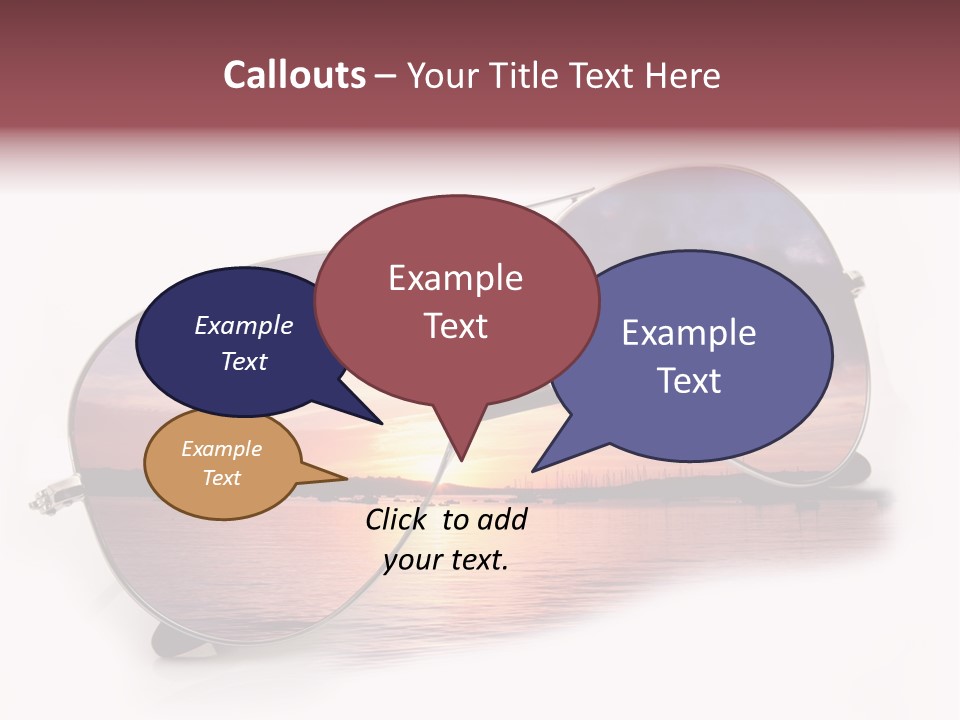 Callouts – Your Title Text Here

Example Text

Example Text

Example Text

Example Text

Click to add your text.